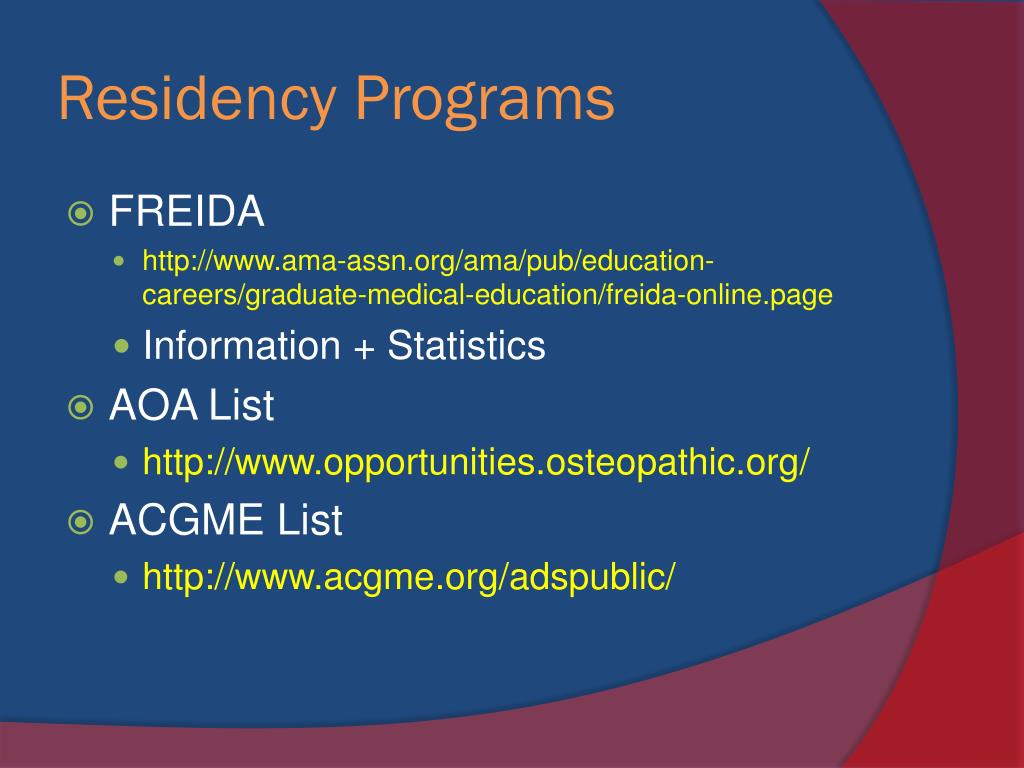 Residency Programs

FREIDA

http://www.ama-assn.org/ama/pub/education-careers/graduate-medical-education/freida-online.page

Information + Statistics

AOA List

http://www.opportunities.osteopathic.org/

ACGME List

http://www.acgme.org/adspublic/